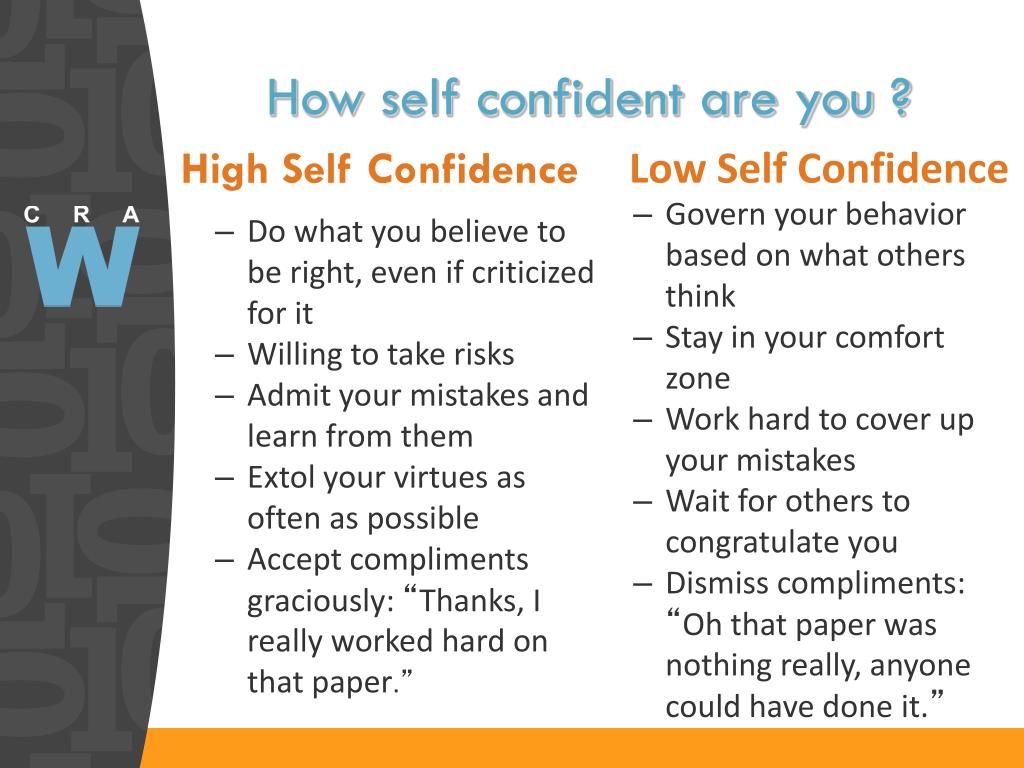 C R A
W

How self confident are you ?

High Self Confidence

– Do what you believe to be right, even if criticized for it
– Willing to take risks
– Admit your mistakes and learn from them
– Extol your virtues as often as possible
– Accept compliments graciously: “Thanks, I really worked hard on that paper.”

Low Self Confidence

– Govern your behavior based on what others think
– Stay in your comfort zone
– Work hard to cover up your mistakes
– Wait for others to congratulate you
– Dismiss compliments: “Oh that paper was nothing really, anyone could have done it.”